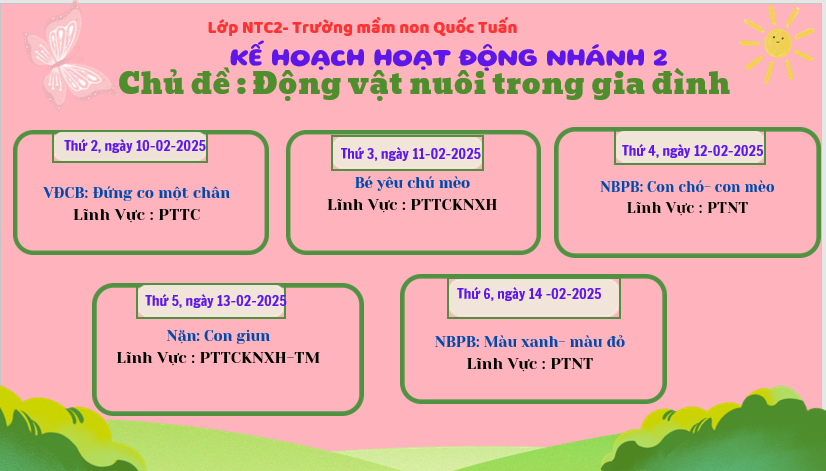 Lớp NTC2- Trường mầm non Quốc Tuấn

KẾ HOẠCH HOẠT ĐỘNG NHÁNH 2

Chủ đề : Động vật nuôi trong gia đình

Thứ 2, ngày 10-02-2025

VĐCB: Đứng co một chân
Lĩnh Vực : PTTC

Thứ 3, ngày 11-02-2025

Bé yêu chú mèo
Lĩnh Vực : PTTCKNXH

Thứ 4, ngày 12-02-2025

NBPB: Con chó- con mèo
Lĩnh Vực : PTNT

Thứ 5, ngày 13-02-2025

Nặn: Con giun
Lĩnh Vực : PTTCKNXH-TM

Thứ 6, ngày 14 -02-2025

NBPB: Màu xanh- màu đỏ
Lĩnh Vực : PTNT